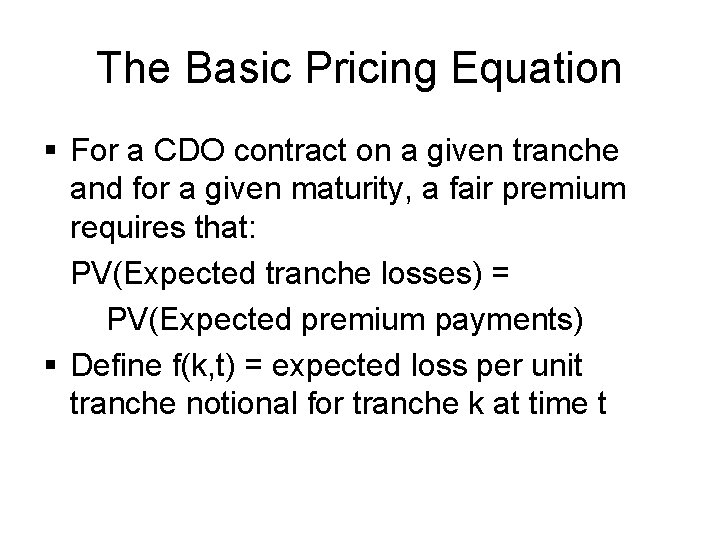 The Basic Pricing Equation

▪ For a CDO contract on a given tranche and for a given maturity, a fair premium requires that:

PV(Expected tranche losses) =

PV(Expected premium payments)

▪ Define f(k,t) = expected loss per unit tranche notional for tranche k at time t